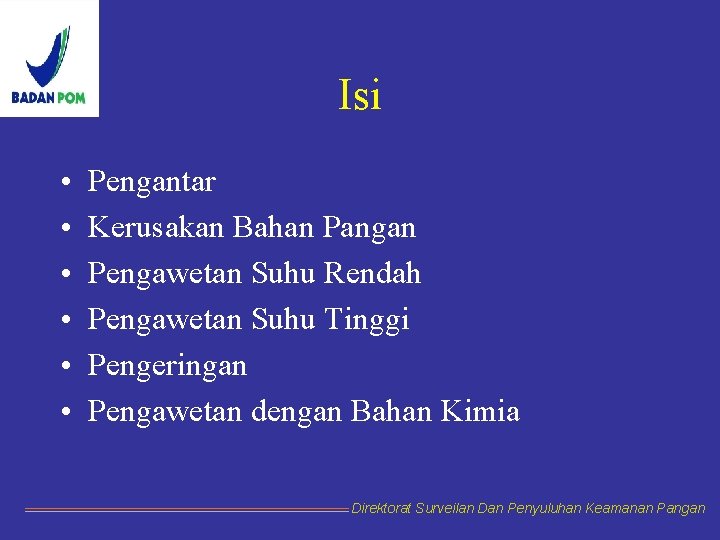 BADAN POM

Isi

• Pengantar
• Kerusakan Bahan Pangan
• Pengawetan Suhu Rendah
• Pengawetan Suhu Tinggi
• Pengeringan
• Pengawetan dengan Bahan Kimia

Direktorat Surveilan Dan Penyuluhan Keamanan Pangan